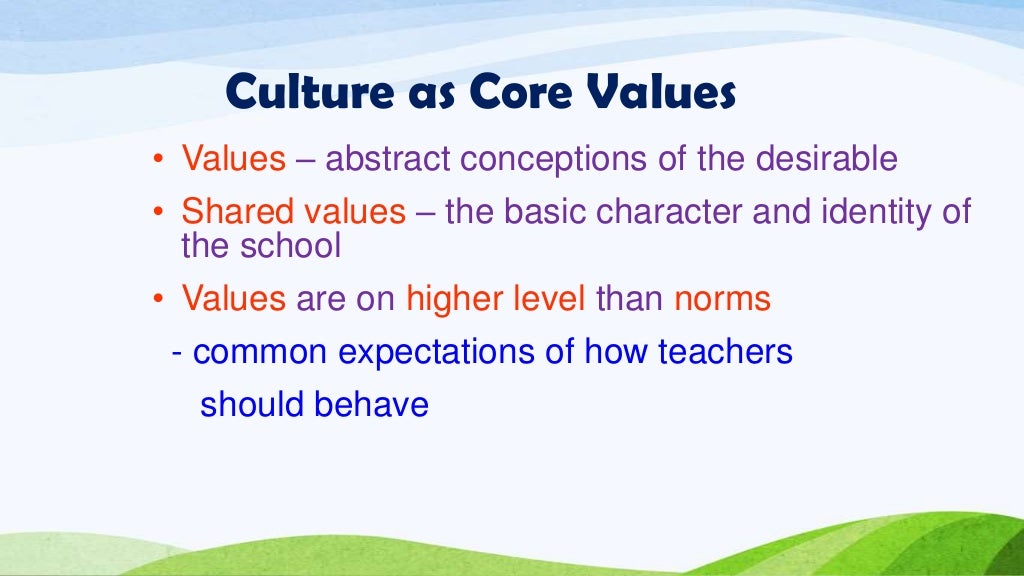 Culture as Core Values

• Values – abstract conceptions of the desirable

• Shared values – the basic character and identity of the school

• Values are on higher level than norms

- common expectations of how teachers should behave